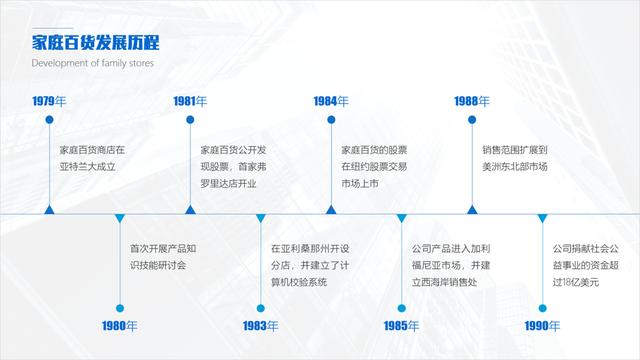 家庭百货发展历程
Development of family stores

1979年
家庭百货商店在亚特兰大成立

1981年
家庭百货公开发现股票，首家弗罗里达店开业

1984年
家庭百货的股票在纽约股票交易市场上市

1988年
销售范围扩展到美洲东北部市场

首次开展产品知识技能研讨会
1980年

在亚利桑那州开设分店，并建立了计算机校验系统
1983年

公司产品进入加利福尼亚市场，并建立西海岸销售处
1985年

公司捐献社会公益事业的资金超过18亿美元
1990年